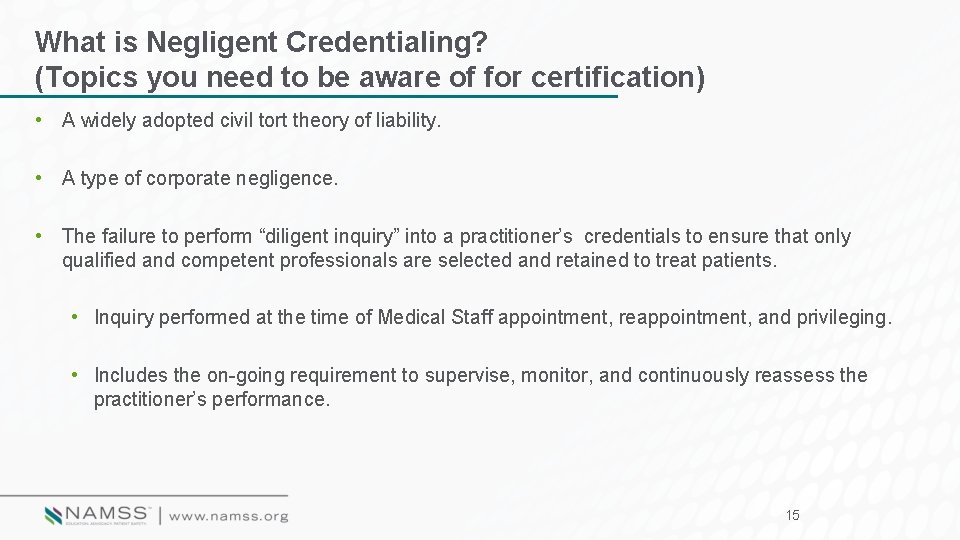 What is Negligent Credentialing?
(Topics you need to be aware of for certification)

• A widely adopted civil tort theory of liability.

• A type of corporate negligence.

• The failure to perform “diligent inquiry” into a practitioner’s credentials to ensure that only qualified and competent professionals are selected and retained to treat patients.

• Inquiry performed at the time of Medical Staff appointment, reappointment, and privileging.

• Includes the on-going requirement to supervise, monitor, and continuously reassess the practitioner’s performance.

NAMSS™ | www.namss.org

15